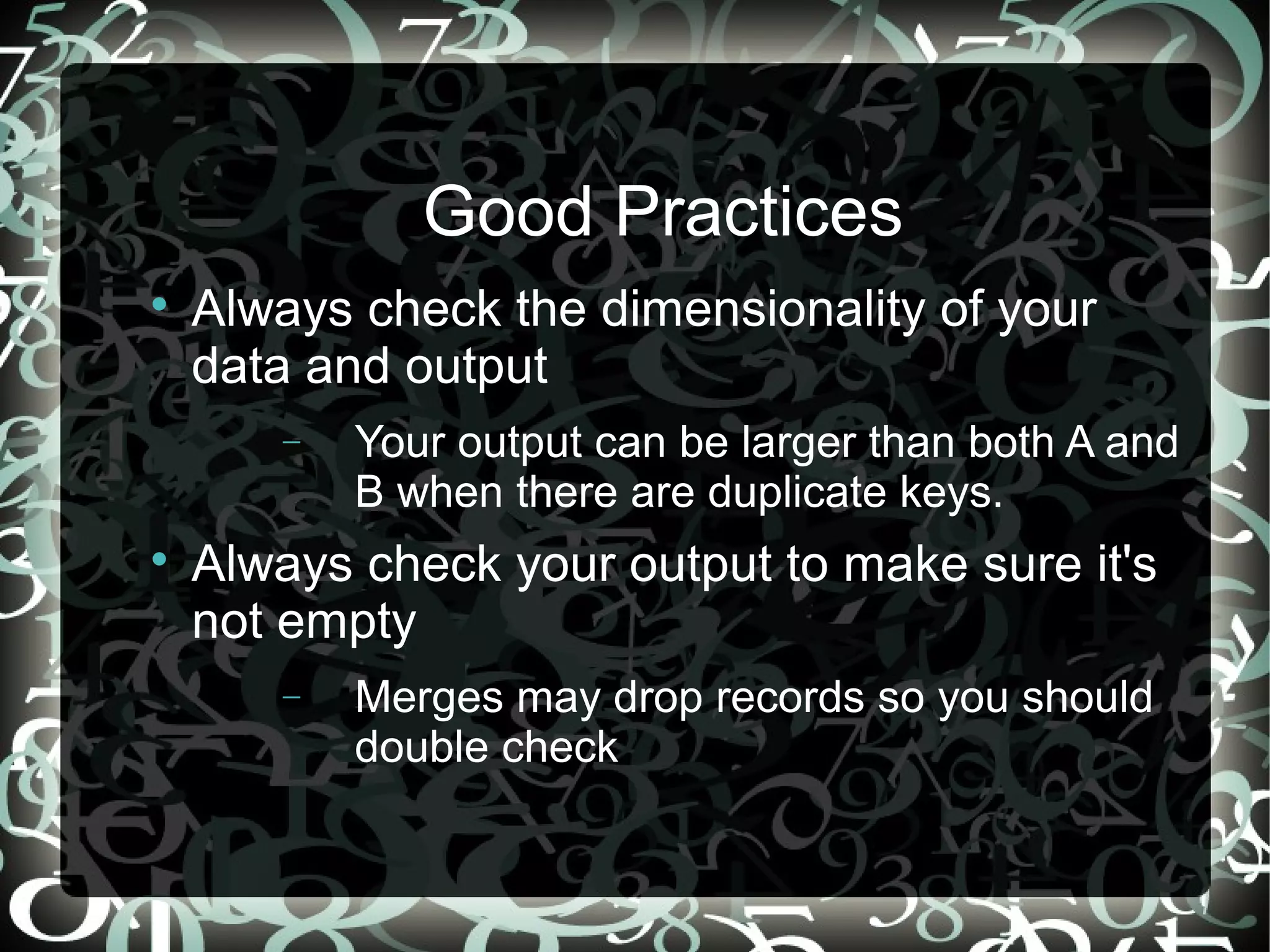 Good Practices

• Always check the dimensionality of your data and output

– Your output can be larger than both A and B when there are duplicate keys.

• Always check your output to make sure it's not empty

– Merges may drop records so you should double check